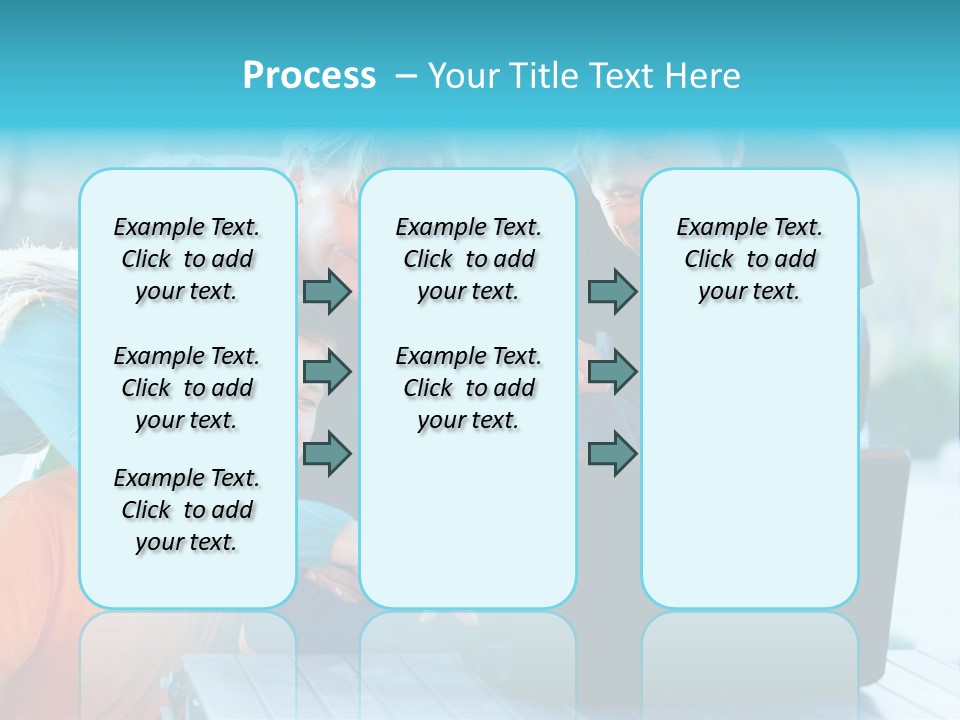 Process – Your Title Text Here

Example Text. Click to add your text.

Example Text. Click to add your text.

Example Text. Click to add your text.

Example Text. Click to add your text.

Example Text. Click to add your text.

Example Text. Click to add your text.